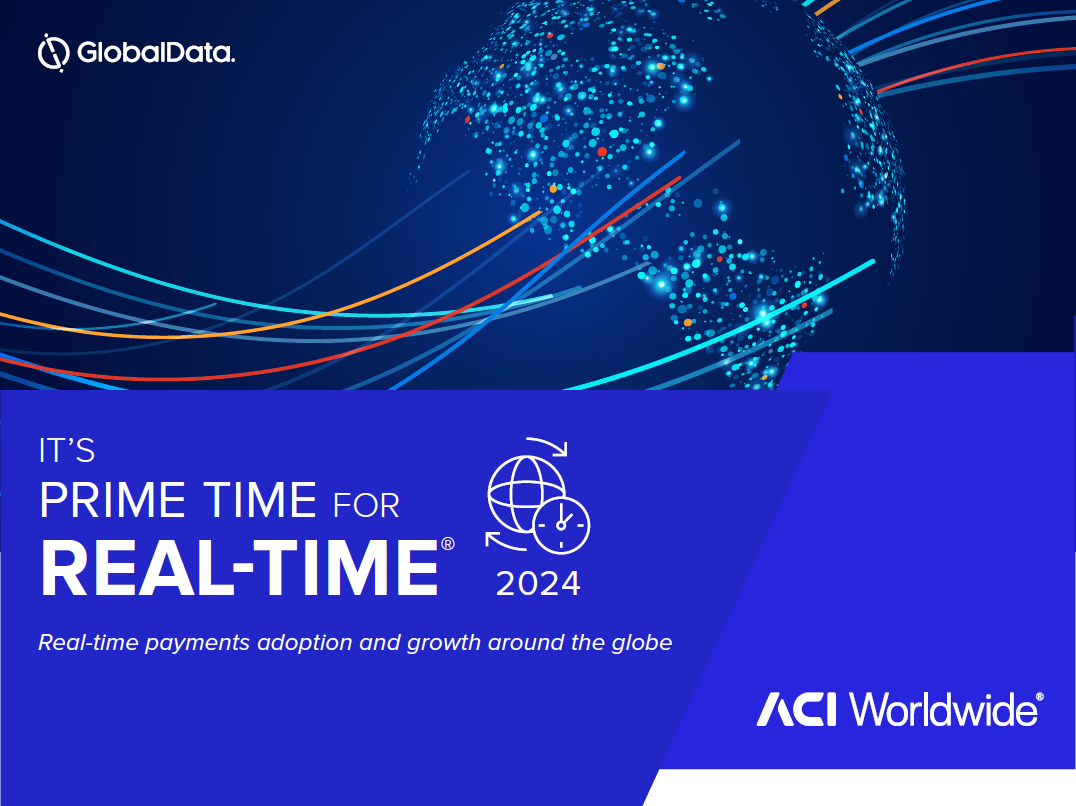 GlobalData.

IT'S
PRIME TIME FOR
REAL-TIME®

2024

Real-time payments adoption and growth around the globe

ACI Worldwide®